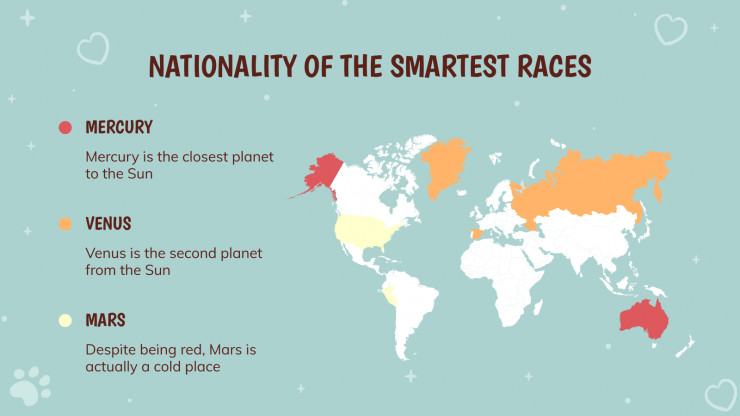 NATIONALITY OF THE SMARTEST RACES

MERCURY

Mercury is the closest planet to the Sun

VENUS

Venus is the second planet from the Sun

MARS

Despite being red, Mars is actually a cold place